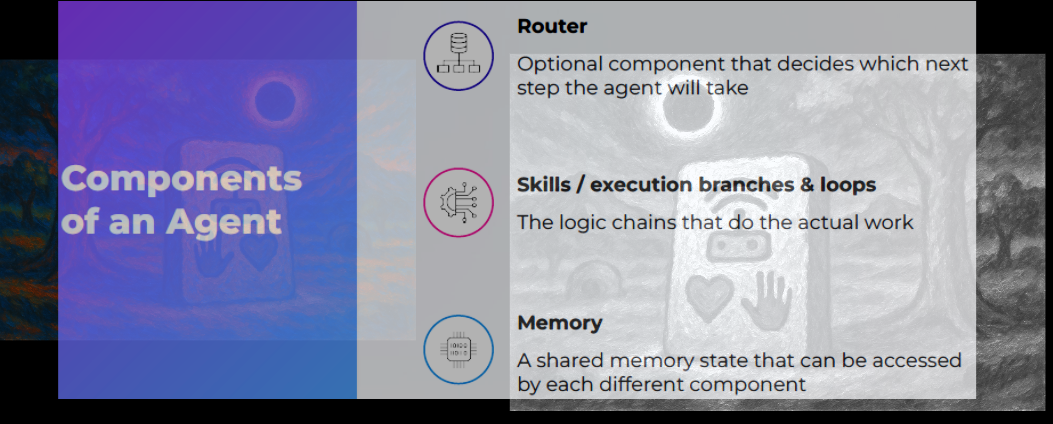 Components of an Agent

Router

Optional component that decides which next step the agent will take

Skills / execution branches & loops

The logic chains that do the actual work

Memory

A shared memory state that can be accessed by each different component